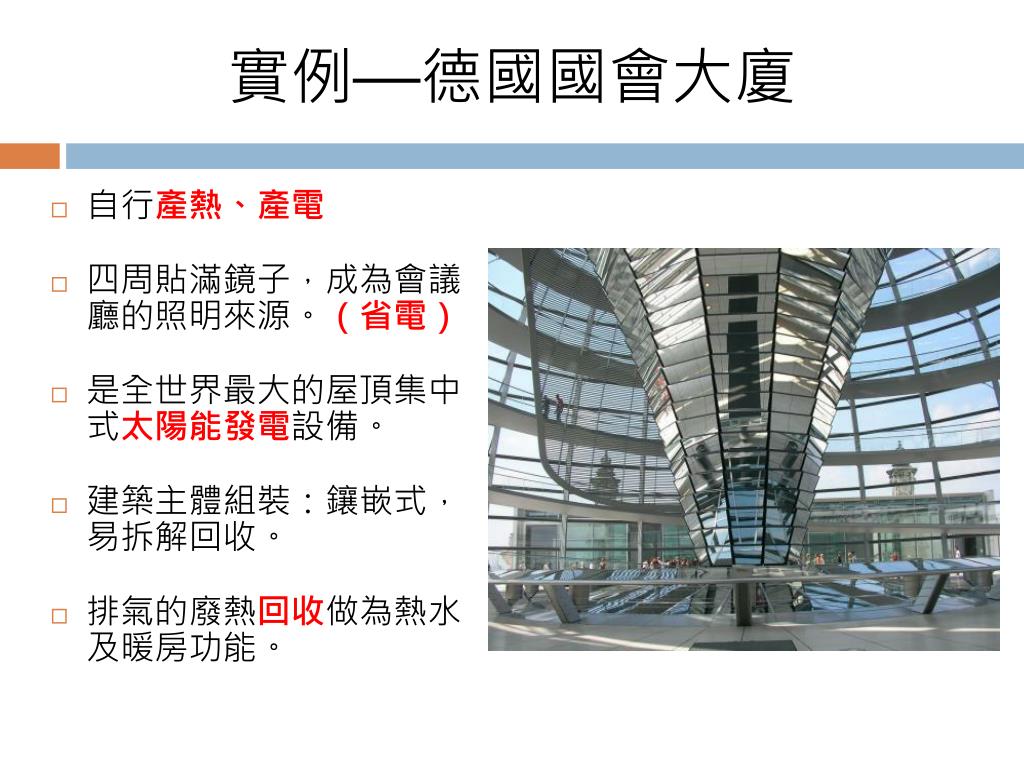 實例—德國國會大廈

□ 自行產熱、產電

□ 四周貼滿鏡子，成為會議廳的照明來源。（省電）

□ 是全世界最大的屋頂集中式太陽能發電設備。

□ 建築主體組裝：鑲嵌式，易拆解回收。

□ 排氣的廢熱回收做為熱水及暖房功能。